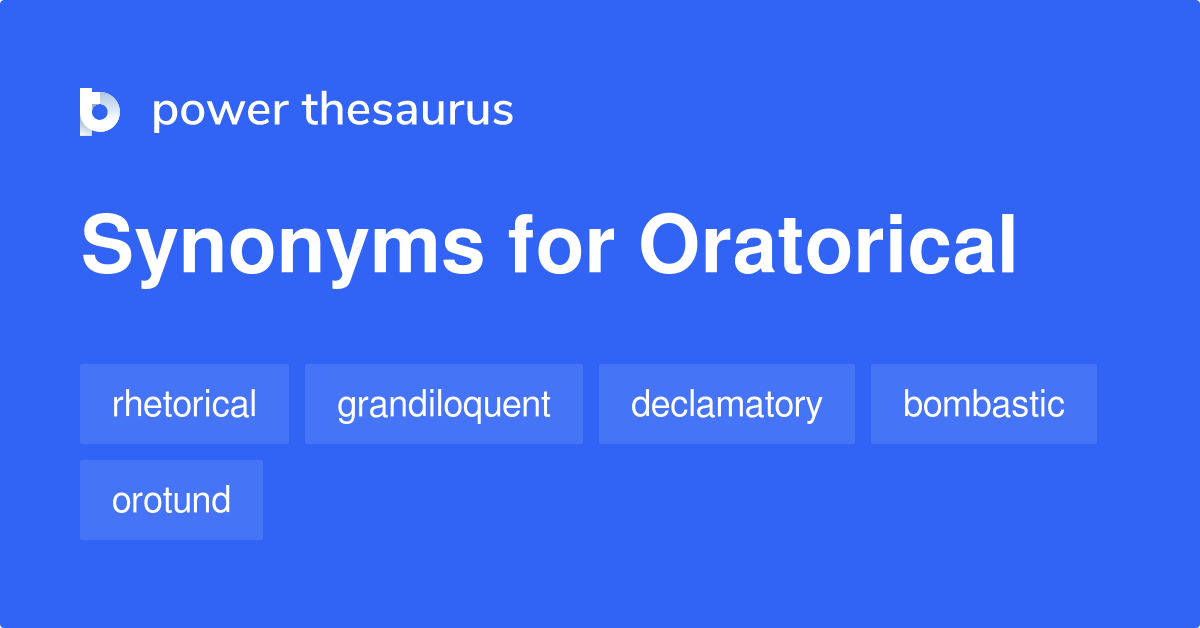 power thesaurus

Synonyms for Oratorical

rhetorical grandiloquent declamatory bombastic orotund